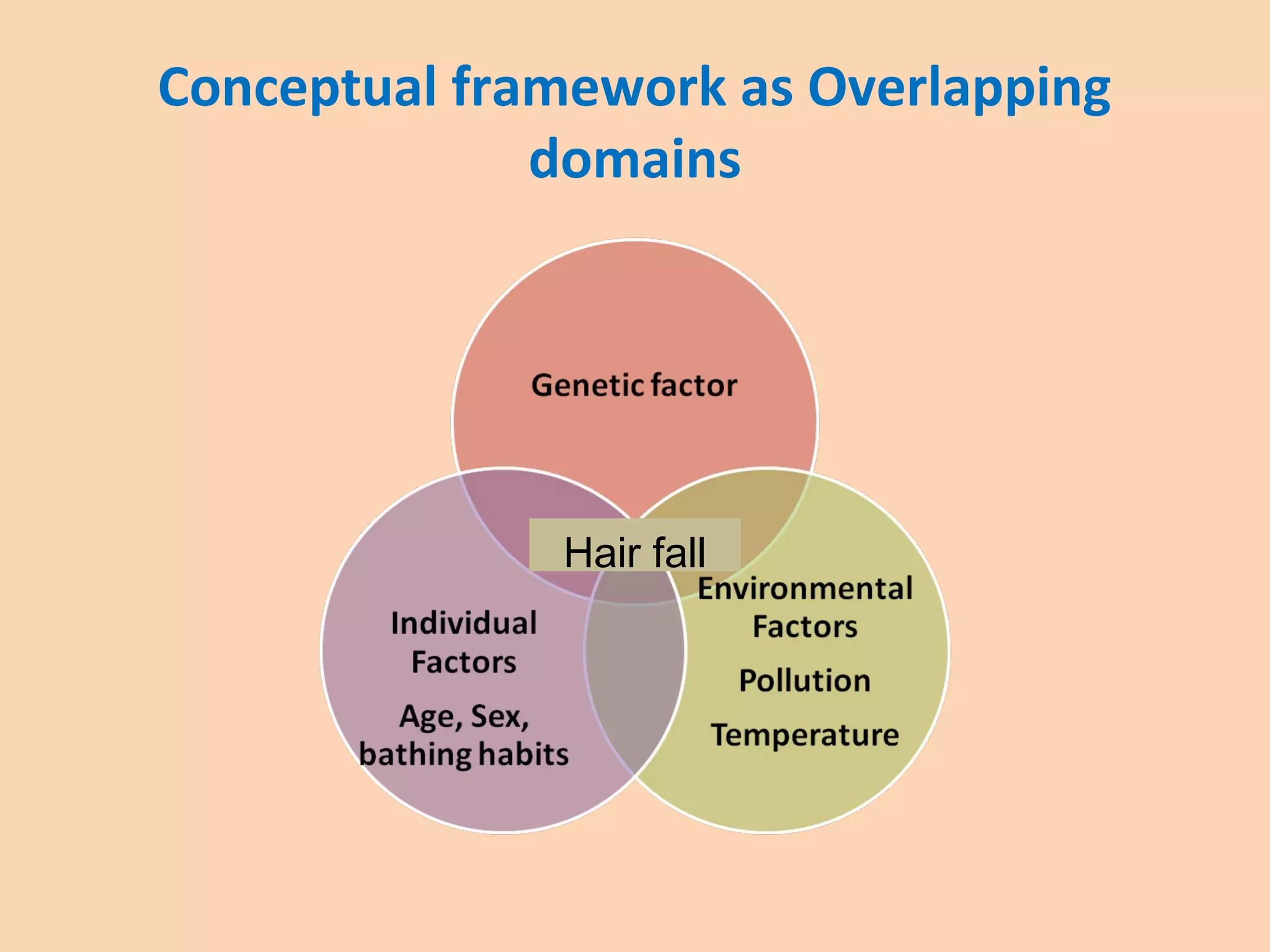 Conceptual framework as Overlapping domains

Genetic factor

Hair fall

Individual Factors

Age, Sex, bathing habits

Environmental Factors

Pollution

Temperature